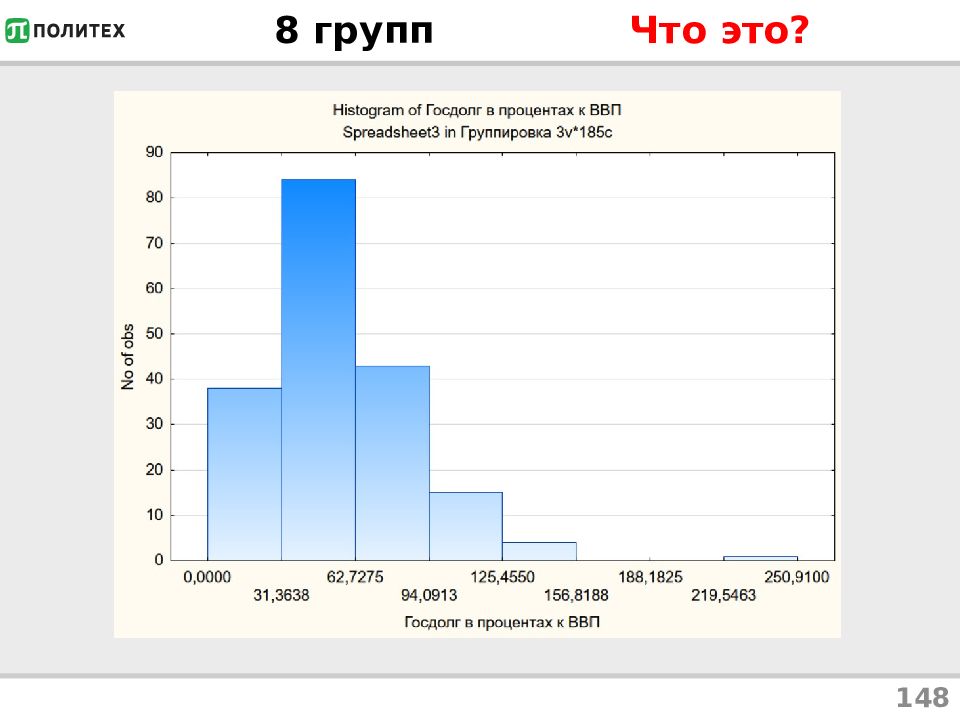 ПОЛИТЕХ

8 групп

Что это?

Histogram of Госдолг в процентах к ВВП
Spreadsheet3 in Группировка 3v*185c

No of obs

90
80
70
60
50
40
30
20
10
0

0,0000
31,3638
62,7275
94,0913
125,4550
156,8188
188,1825
219,5463
250,9100

Госдолг в процентах к ВВП

148